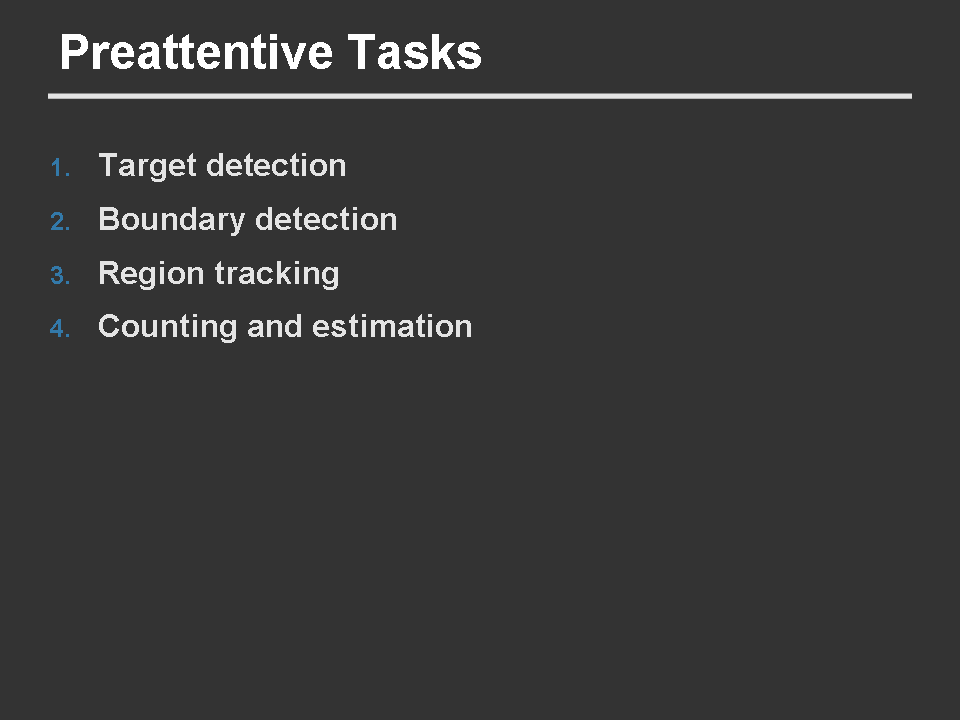 Preattentive Tasks

1. Target detection
2. Boundary detection
3. Region tracking
4. Counting and estimation